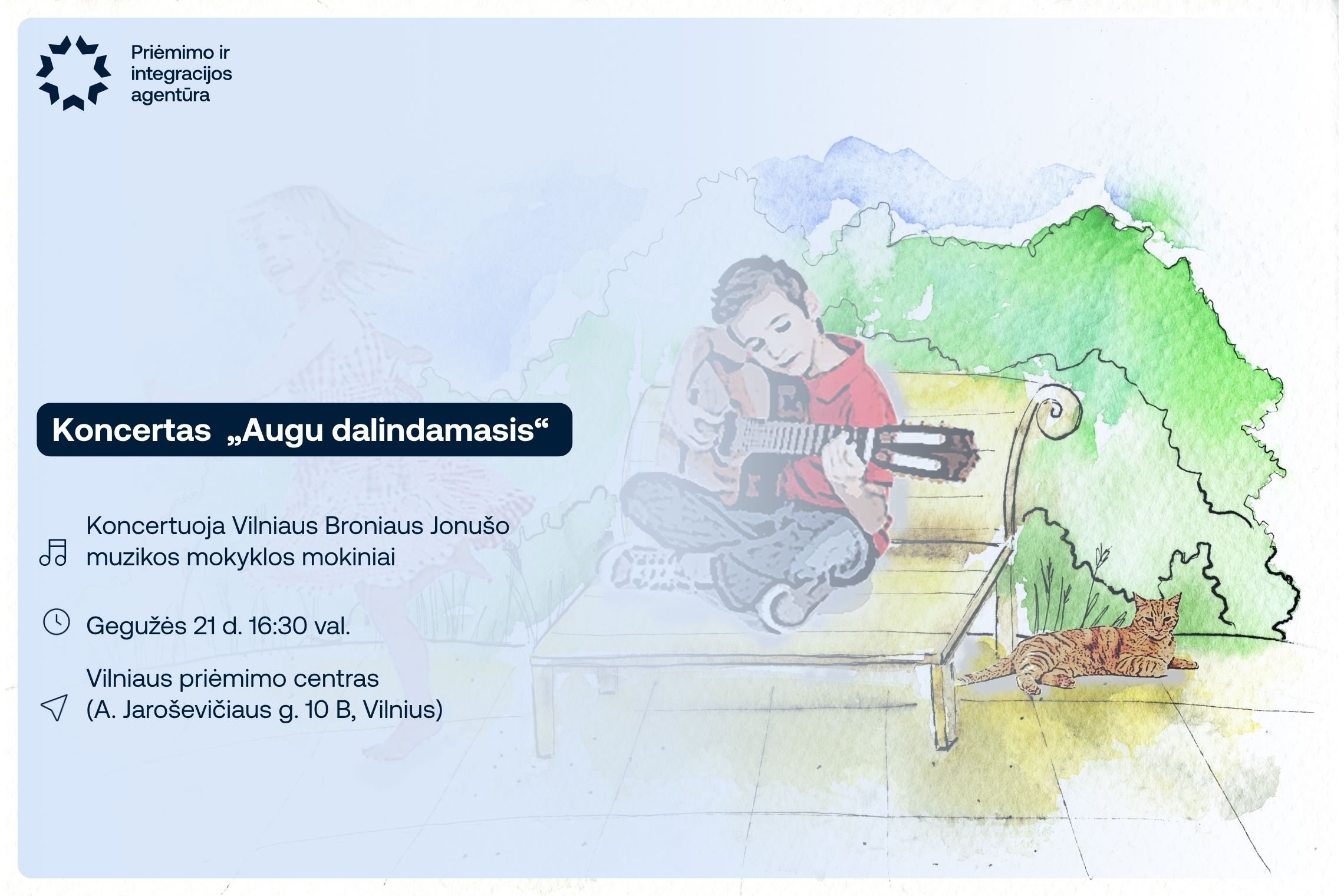 Priėmimo ir integracijos agentūra

Koncertas „Augu dalindamasis“

Koncertuoja Vilniaus Broniaus Jonušo muzikos mokyklos mokiniai

Gegužės 21 d. 16:30 val.

Vilniaus priėmimo centras (A. Jaroševičiaus g. 10 B, Vilnius)